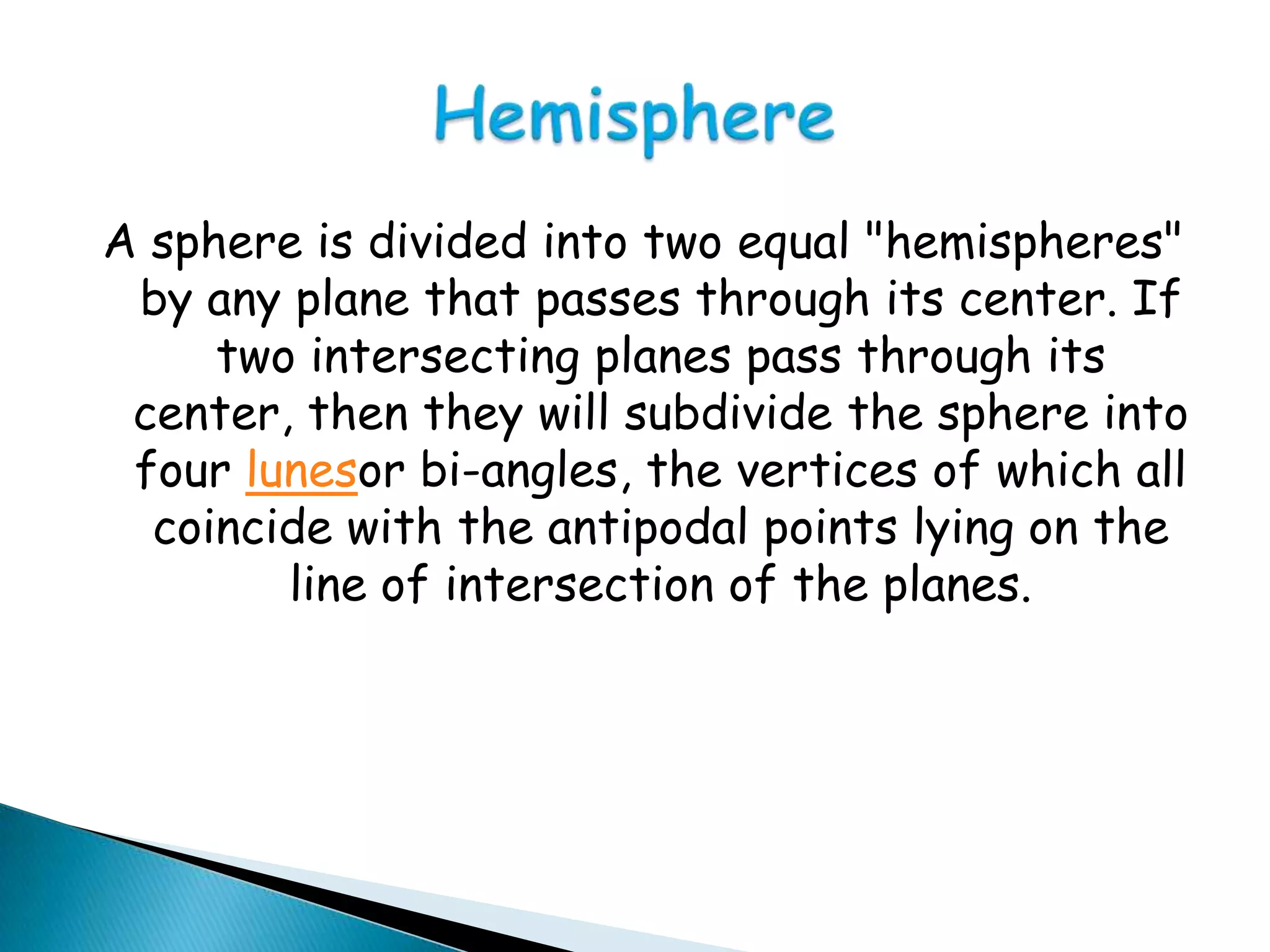 Hemisphere

A sphere is divided into two equal "hemispheres" by any plane that passes through its center. If two intersecting planes pass through its center, then they will subdivide the sphere into four lunesor bi-angles, the vertices of which all coincide with the antipodal points lying on the line of intersection of the planes.